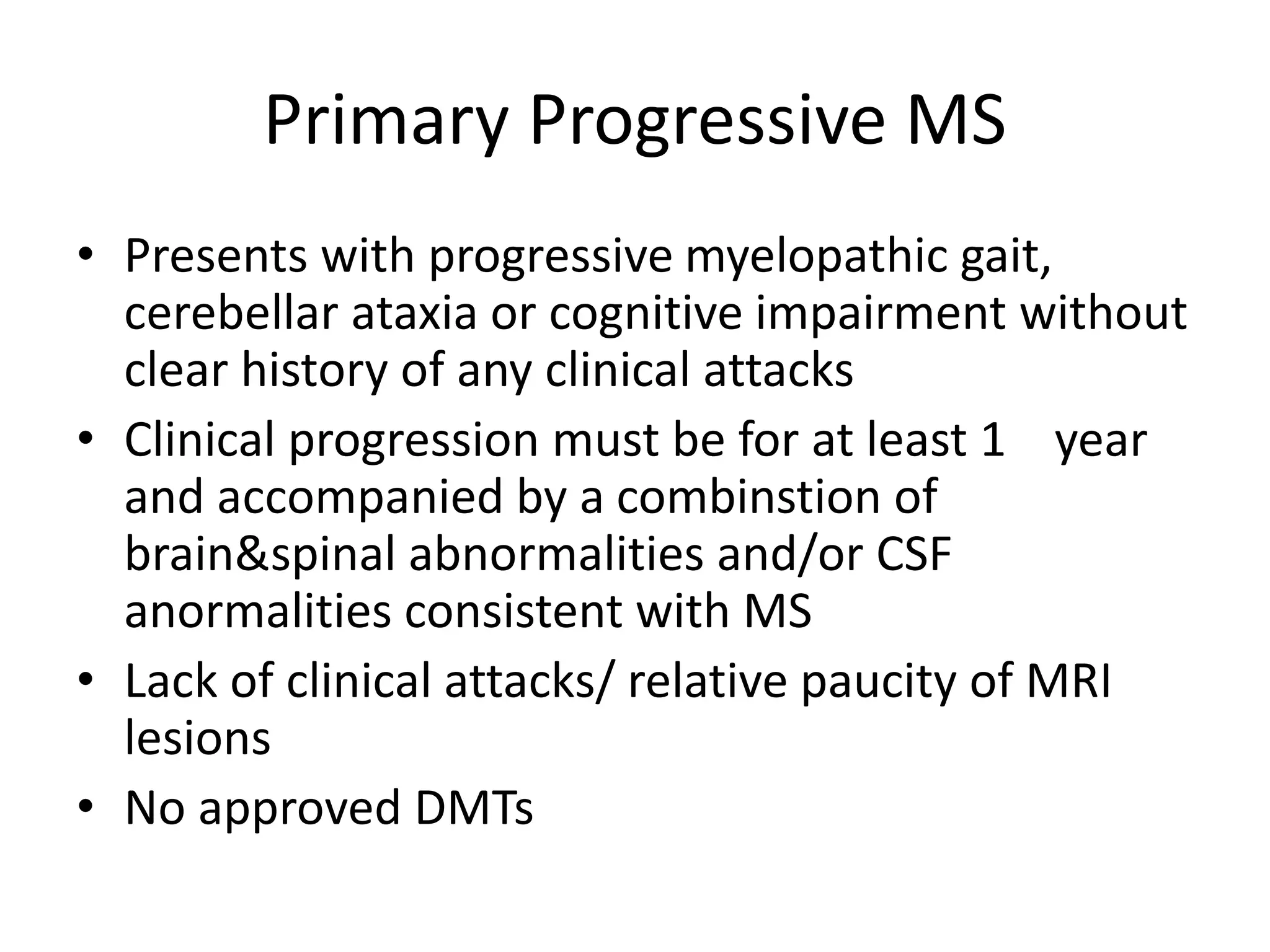 Primary Progressive MS

• Presents with progressive myelopathic gait, cerebellar ataxia or cognitive impairment without clear history of any clinical attacks
• Clinical progression must be for at least 1 year and accompanied by a combinstion of brain&spinal abnormalities and/or CSF anormalities consistent with MS
• Lack of clinical attacks/ relative paucity of MRI lesions
• No approved DMTs